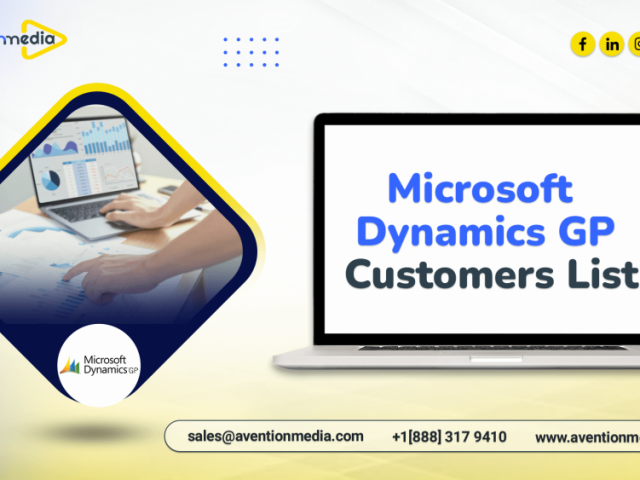 nmedia

f in

Microsoft Dynamics GP Customers List

Microsoft Dynamics GP

sales@aventionmedia.com +1[888] 317 9410 www.aventionm